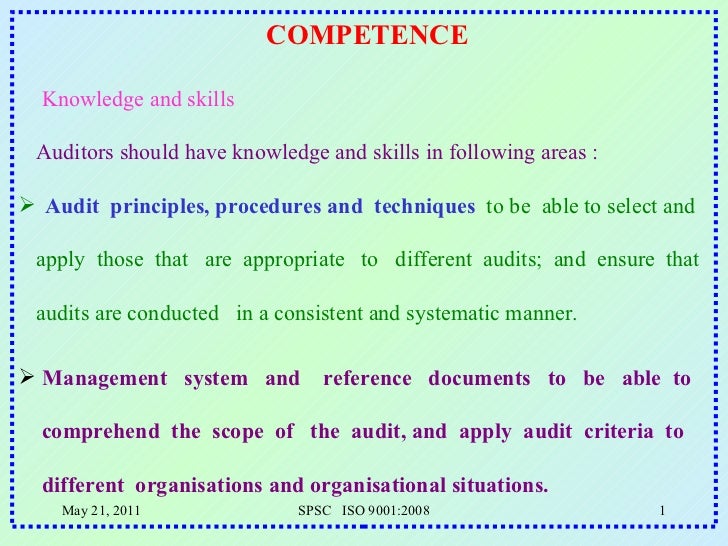 COMPETENCE

Knowledge and skills

Auditors should have knowledge and skills in following areas :

➢ Audit principles, procedures and techniques to be able to select and apply those that are appropriate to different audits; and ensure that audits are conducted in a consistent and systematic manner.

➢ Management system and reference documents to be able to comprehend the scope of the audit, and apply audit criteria to different organisations and organisational situations.

May 21, 2011 SPSC ISO 9001:2008 1